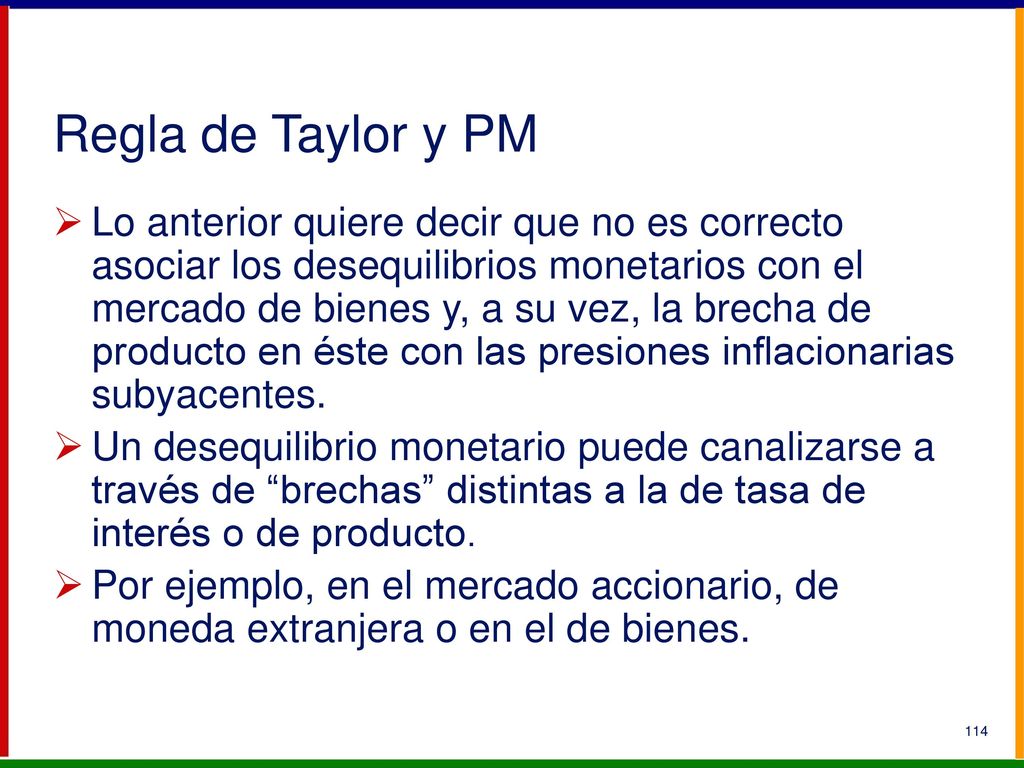 Regla de Taylor y PM

➢ Lo anterior quiere decir que no es correcto asociar los desequilibrios monetarios con el mercado de bienes y, a su vez, la brecha de producto en éste con las presiones inflacionarias subyacentes.

➢ Un desequilibrio monetario puede canalizarse a través de “brechas” distintas a la de tasa de interés o de producto.

➢ Por ejemplo, en el mercado accionario, de moneda extranjera o en el de bienes.

114